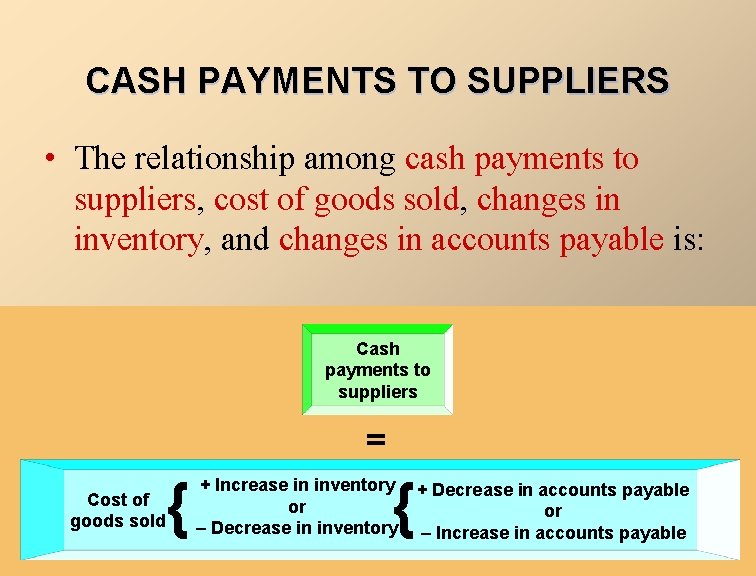 CASH PAYMENTS TO SUPPLIERS

• The relationship among cash payments to suppliers, cost of goods sold, changes in inventory, and changes in accounts payable is:

Cash payments to suppliers

=

Cost of goods sold { + Increase in inventory or – Decrease in inventory { + Decrease in accounts payable or – Increase in accounts payable